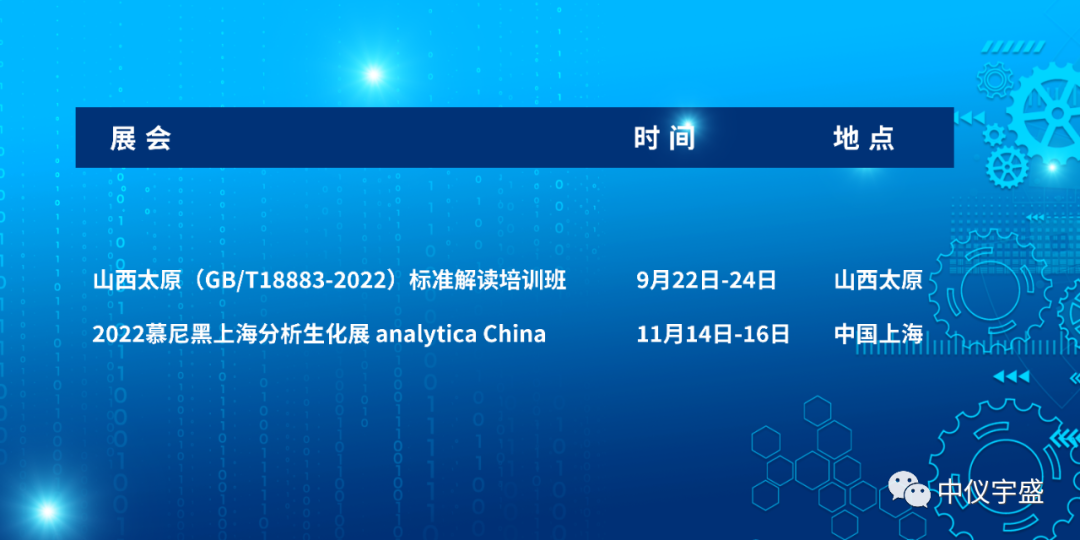 | 展会 | 时间 | 地点 |
|---|---|---|
| 山西太原（GB/T18883-2022）标准解读培训班 | 9月22日-24日 | 山西太原 |
| 2022慕尼黑上海分析生化展 analytica China | 11月14日-16日 | 中国上海 |

中仪宇盛